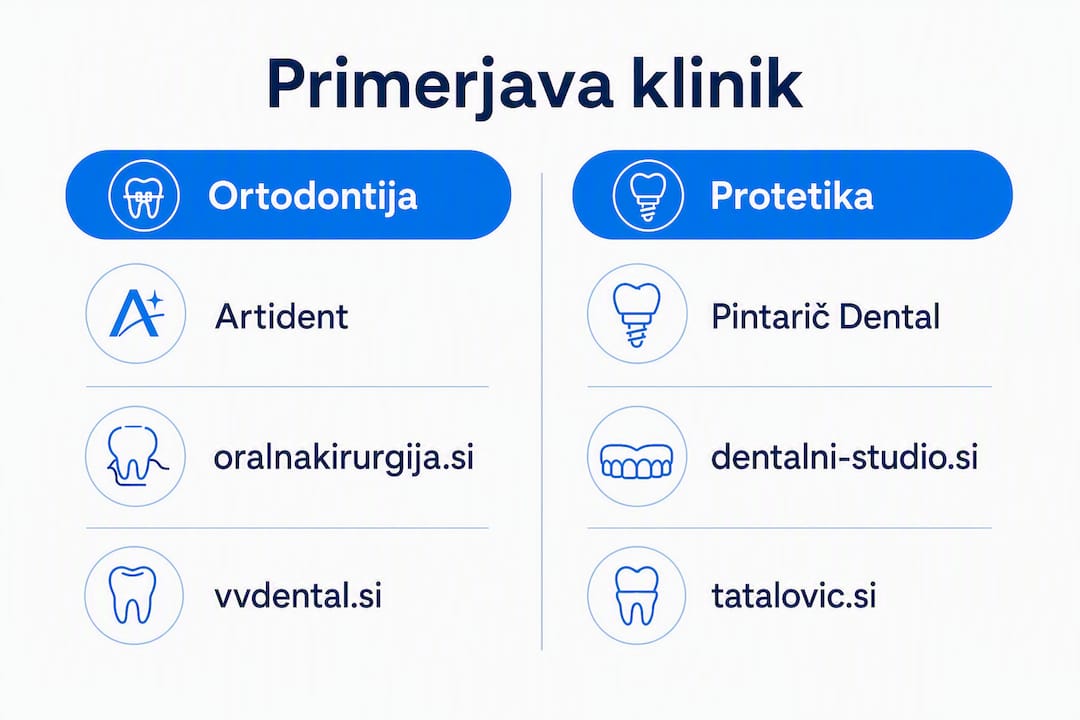 Primerjava klinik

Ortodontija

Artident

oralnakirurgija.si

vvdental.si

Protetika

Pintarič Dental

dentalni-studio.si

tatalovic.si